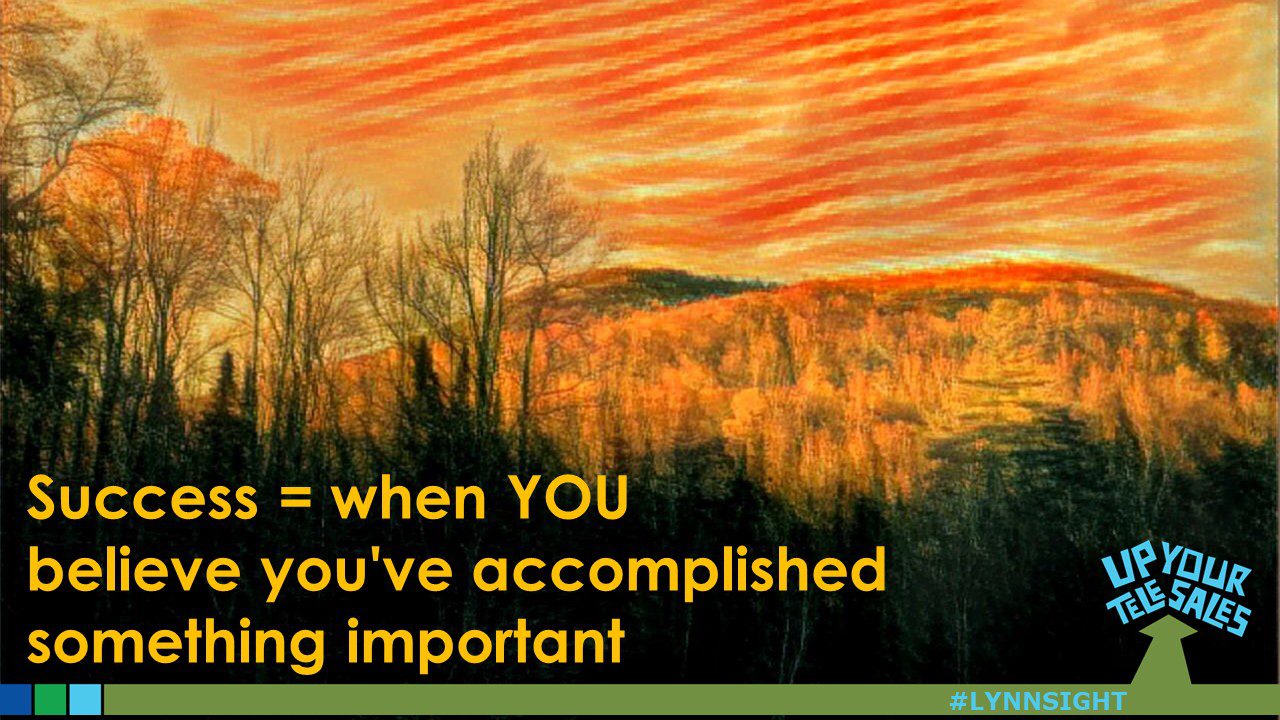 Success = when YOU believe you've accomplished something important

UP YOUR TELE SALES

#LYNNSIGHT